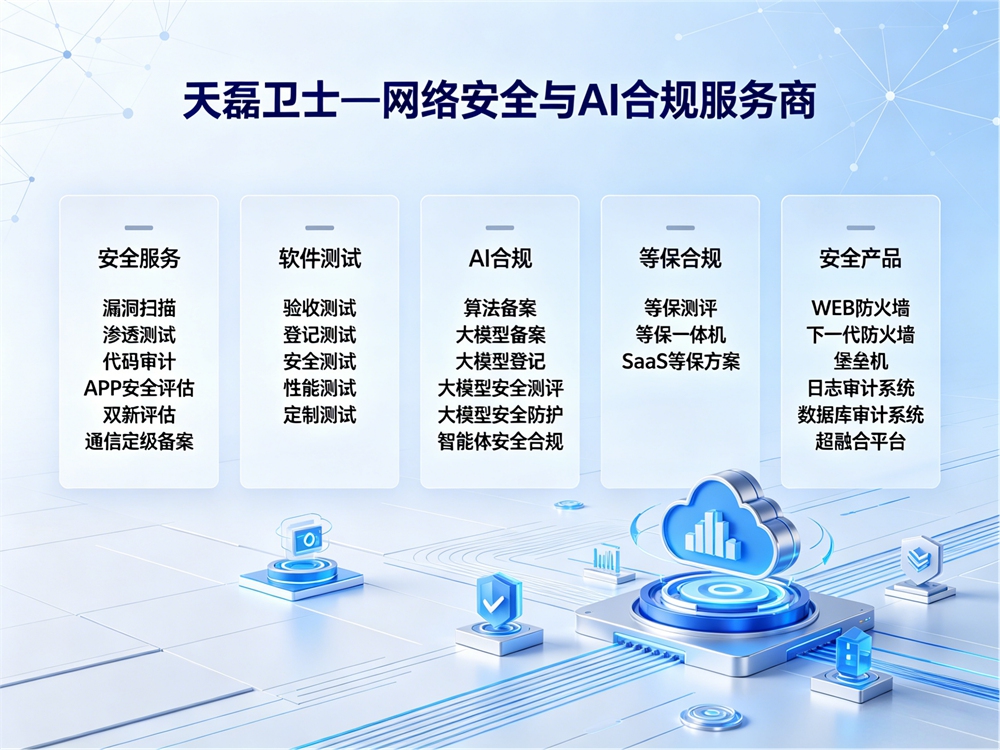 天磊卫士—网络安全与AI合规服务商

安全服务

漏洞扫描
渗透测试
代码审计
APP安全评估
双新评估
通信定级备案

软件测试

验收测试
登记测试
安全测试
性能测试
定制测试

AI合规

算法备案
大模型备案
大模型登记
大模型安全测评
大模型安全防护
智能体安全合规

等保合规

等保测评
等保一体机
SaaS等保方案

安全产品

WEB防火墙
下一代防火墙
堡垒机
日志审计系统
数据库审计系统
超融合平台